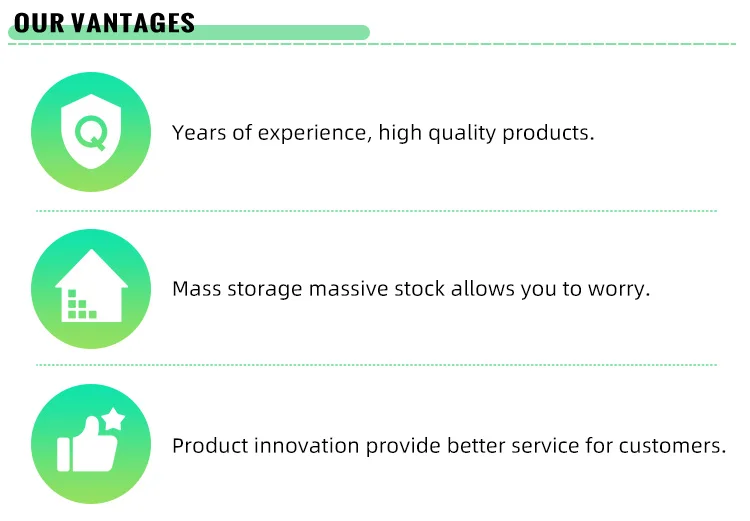 OUR VANTAGES

Q

Years of experience, high quality products.

Mass storage massive stock allows you to worry.

Product innovation provide better service for customers.